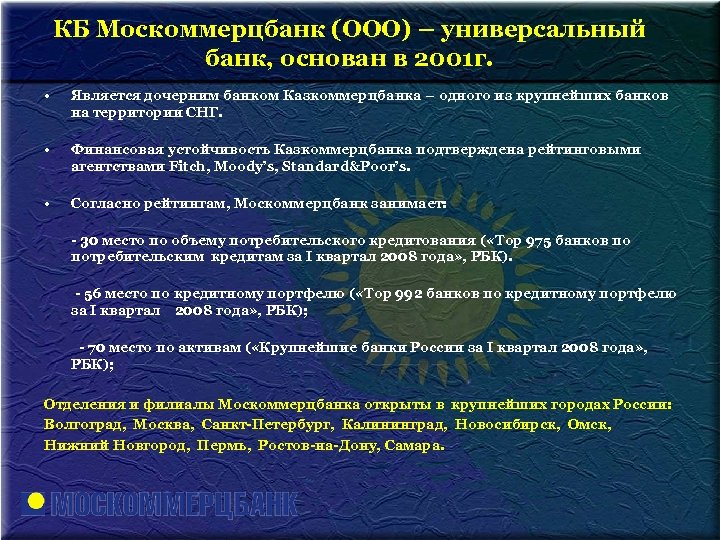 КБ Москоммерцбанк (ООО) – универсальный банк, основан в 2001г.

• Является дочерним банком Казкоммерцбанка – одного из крупнейших банков на территории СНГ.

• Финансовая устойчивость Казкоммерцбанка подтверждена рейтинговыми агентствами Fitch, Moody's, Standard&Poor's.

• Согласно рейтингам, Москоммерцбанк занимает:

- 30 место по объему потребительского кредитования («Top 975 банков по потребительским кредитам за I квартал 2008 года», РБК).

- 56 место по кредитному портфелю («Top 992 банков по кредитному портфелю за I квартал 2008 года», РБК);

- 70 место по активам («Крупнейшие банки России за I квартал 2008 года», РБК);

Отделения и филиалы Москоммерцбанка открыты в крупнейших городах России: Волгоград, Москва, Санкт-Петербург, Калининград, Новосибирск, Омск, Нижний Новгород, Пермь, Ростов-на-Дону, Самара.

МОСКОММЕРЦБАНК